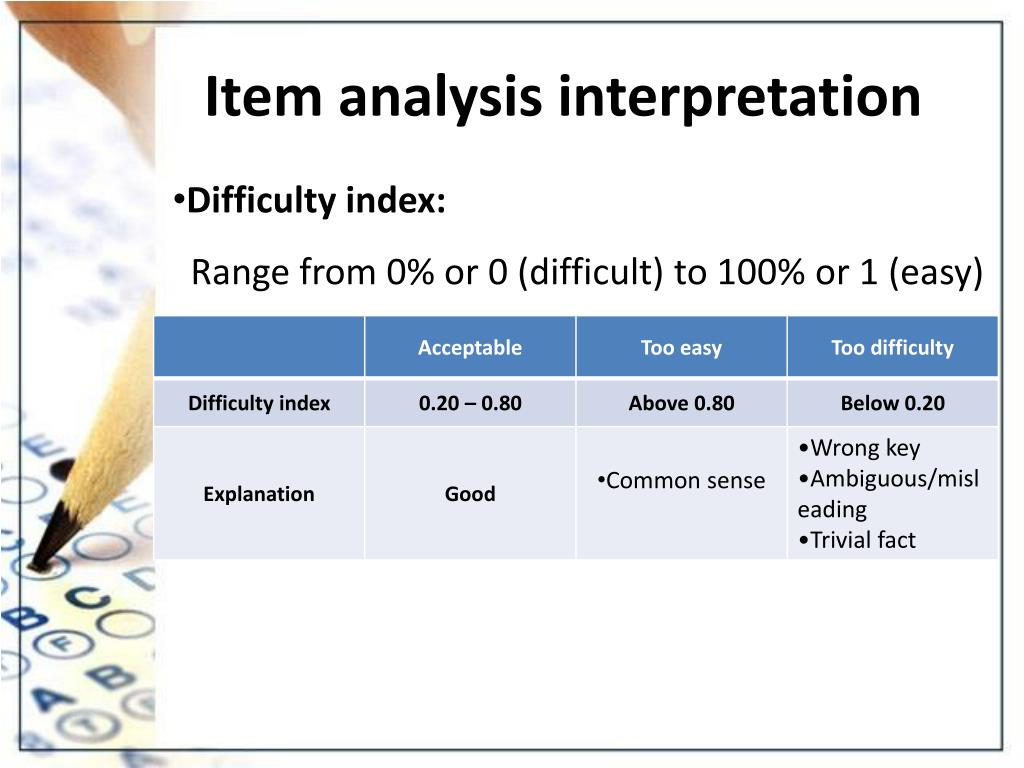 Item analysis interpretation

•Difficulty index:

Range from 0% or 0 (difficult) to 100% or 1 (easy)

| | Acceptable | Too easy | Too difficulty |
|---|---|---|---|
| Difficulty index | 0.20 – 0.80 | Above 0.80 | Below 0.20 |
| Explanation | Good | •Common sense | •Wrong key •Ambiguous/misleading •Trivial fact |